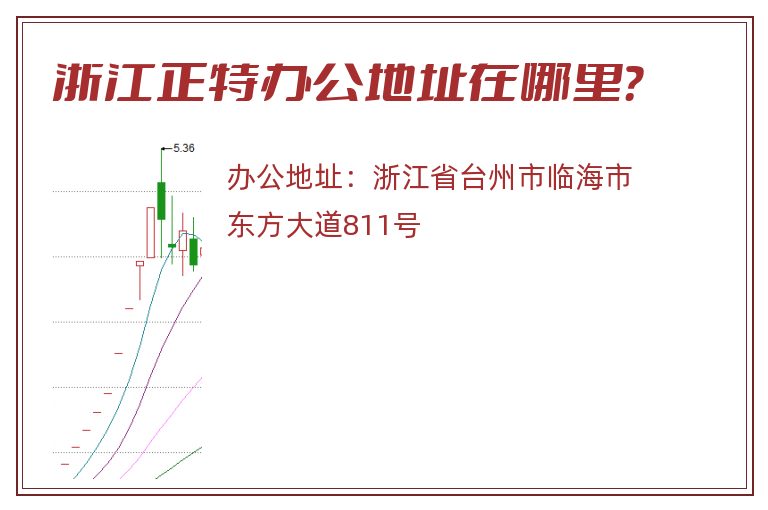 浙江正特办公地址在哪里?

5.36

办公地址：浙江省台州市临海市东方大道811号